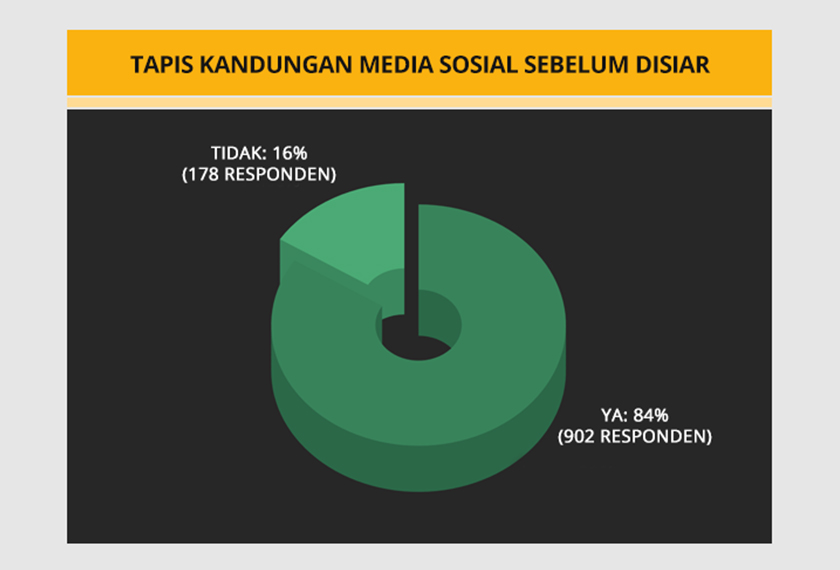 TAPIS KANDUNGAN MEDIA SOSIAL SEBELUM DISIAR

TIDAK: 16%
(178 RESPONDEN)

YA: 84%
(902 RESPONDEN)